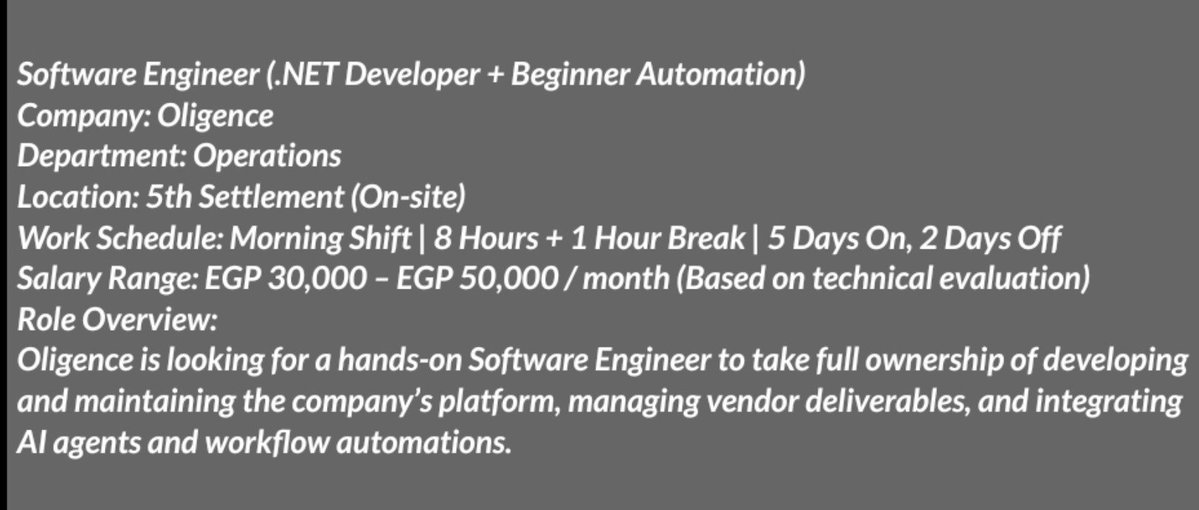 Software Engineer (.NET Developer + Beginner Automation)
Company: Oligence
Department: Operations
Location: 5th Settlement (On-site)
Work Schedule: Morning Shift | 8 Hours + 1 Hour Break | 5 Days On, 2 Days Off
Salary Range: EGP 30,000 – EGP 50,000 / month (Based on technical evaluation)
Role Overview:
Oligence is looking for a hands-on Software Engineer to take full ownership of developing and maintaining the company's platform, managing vendor deliverables, and integrating AI agents and workflow automations.